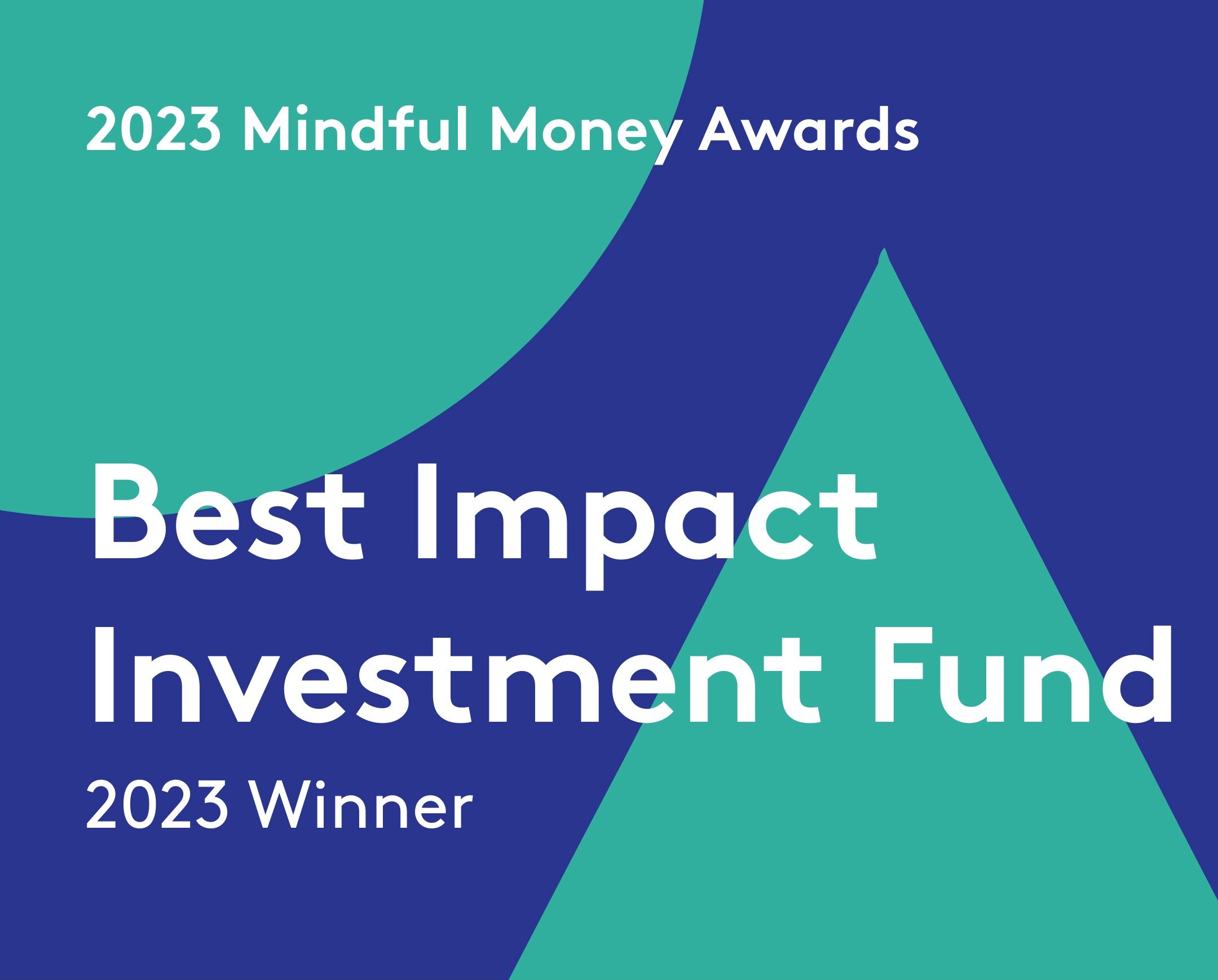 2023 Mindful Money Awards

Best Impact Investment Fund

2023 Winner